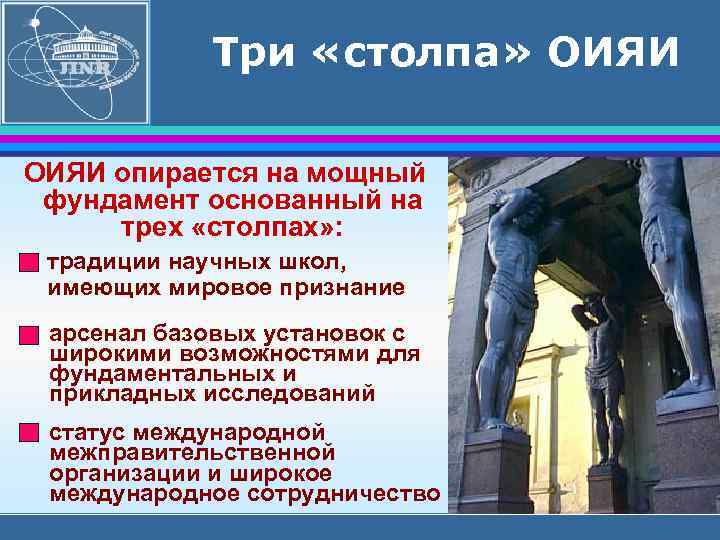 JINR

Три «столпа» ОИЯИ

ОИЯИ опирается на мощный фундамент основанный на трех «столпах»:

традиции научных школ, имеющих мировое признание

арсенал базовых установок с широкими возможностями для фундаментальных и прикладных исследований

статус международной межправительственной организации и широкое международное сотрудничество